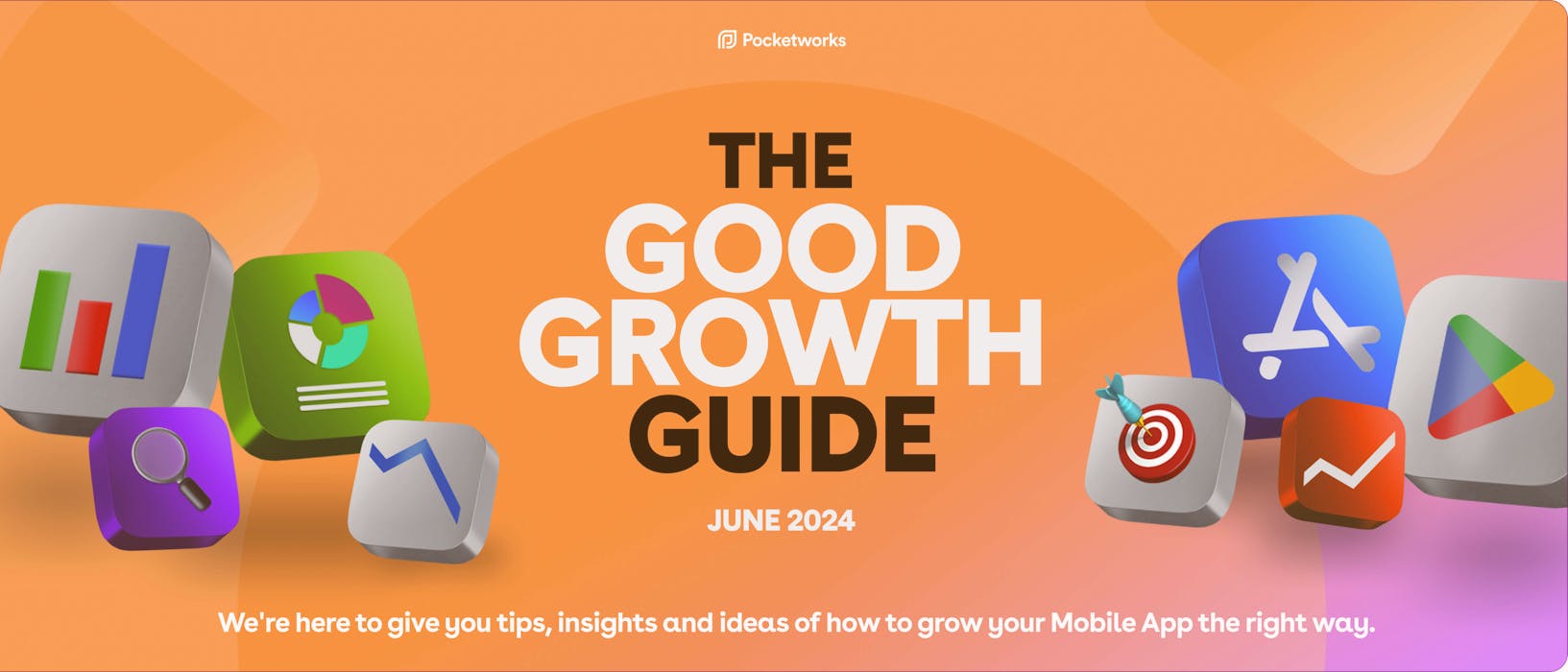 Pocketworks

THE GOOD GROWTH GUIDE

JUNE 2024

We're here to give you tips, insights and ideas of how to grow your Mobile App the right way.